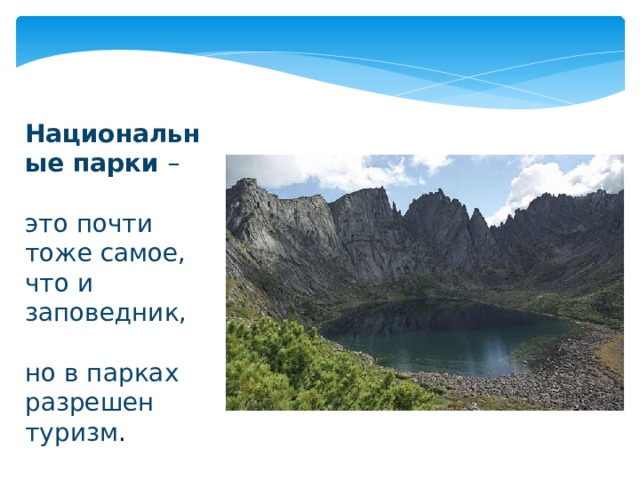 Национальные парки –

это почти тоже самое, что и заповедник,

но в парках разрешен туризм.